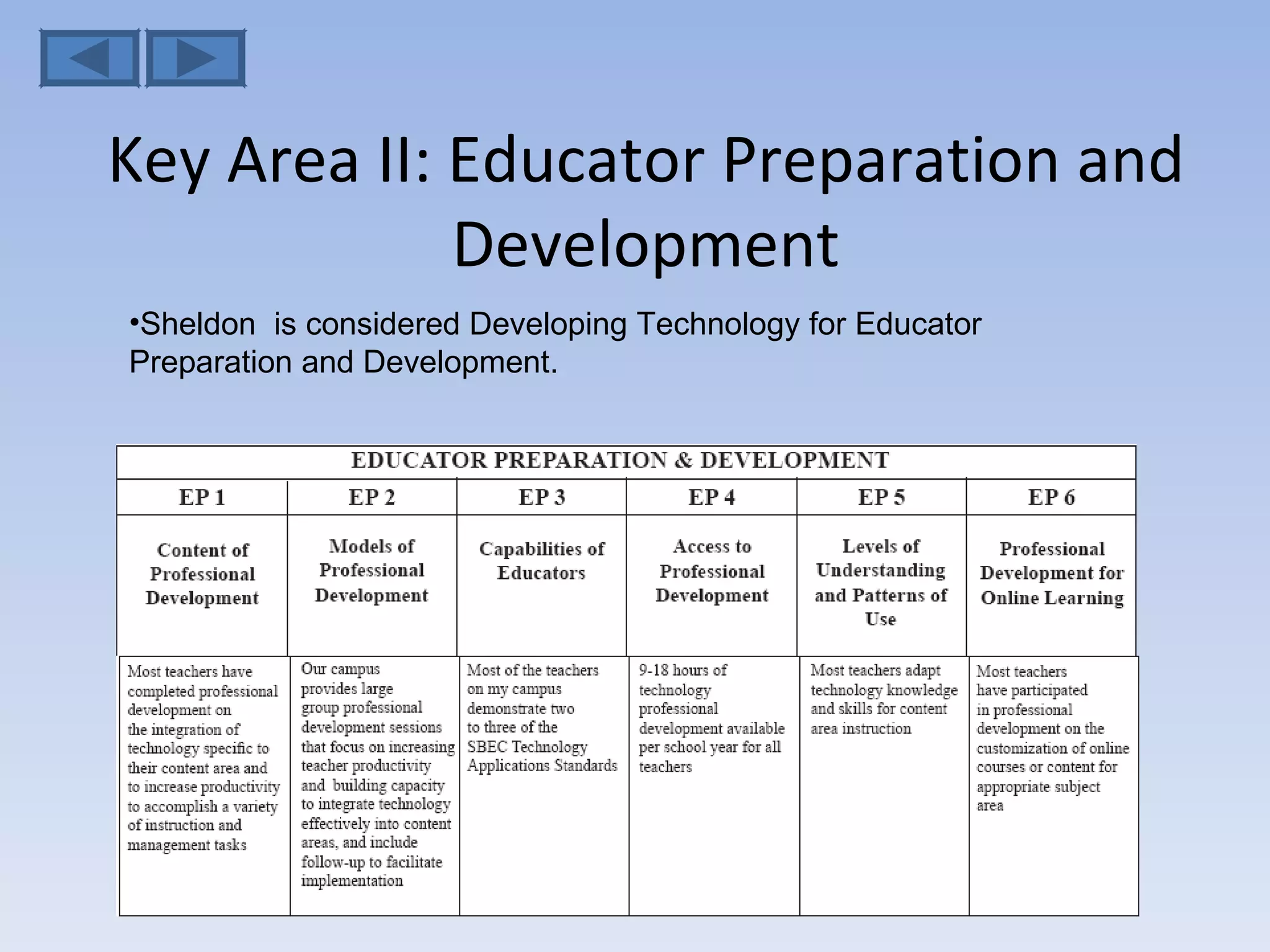 Key Area II: Educator Preparation and Development

•Sheldon is considered Developing Technology for Educator Preparation and Development.

EDUCATOR PREPARATION & DEVELOPMENT

| EP 1 | EP 2 | EP 3 | EP 4 | EP 5 | EP 6 |
|---|---|---|---|---|---|
| Content of Professional Development | Models of Professional Development | Capabilities of Educators | Access to Professional Development | Levels of Understanding and Patterns of Use | Professional Development for Online Learning |
| Most teachers have completed professional development on the integration of technology specific to their content area and to increase productivity to accomplish a variety of instruction and management tasks | Our campus provides large group professional development sessions that focus on increasing teacher productivity and building capacity to integrate technology effectively into content areas, and include follow-up to facilitate implementation | Most of the teachers on my campus demonstrate two to three of the SBEC Technology Applications Standards | 9-18 hours of technology professional development available per school year for all teachers | Most teachers adapt technology knowledge and skills for content area instruction | Most teachers have participated in professional development on the customization of online courses or content for appropriate subject area |